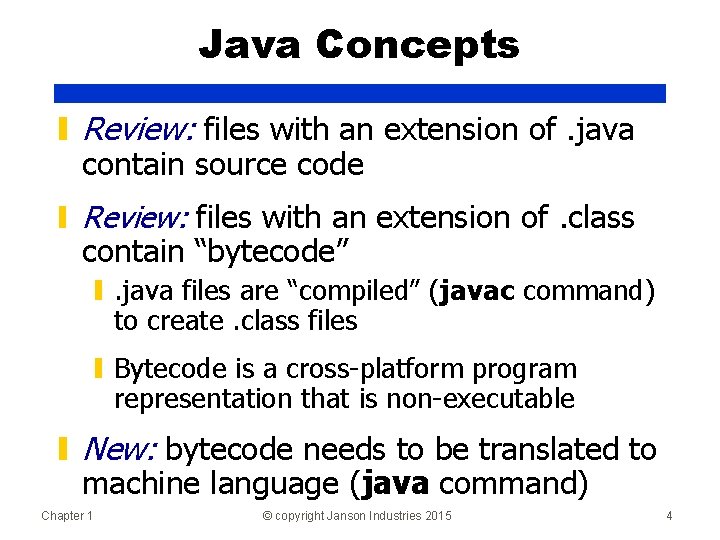 Java Concepts

Review: files with an extension of .java contain source code

Review: files with an extension of .class contain “bytecode”

.java files are “compiled” (javac command) to create .class files

Bytecode is a cross-platform program representation that is non-executable

New: bytecode needs to be translated to machine language (java command)

Chapter 1 © copyright Janson Industries 2015 4